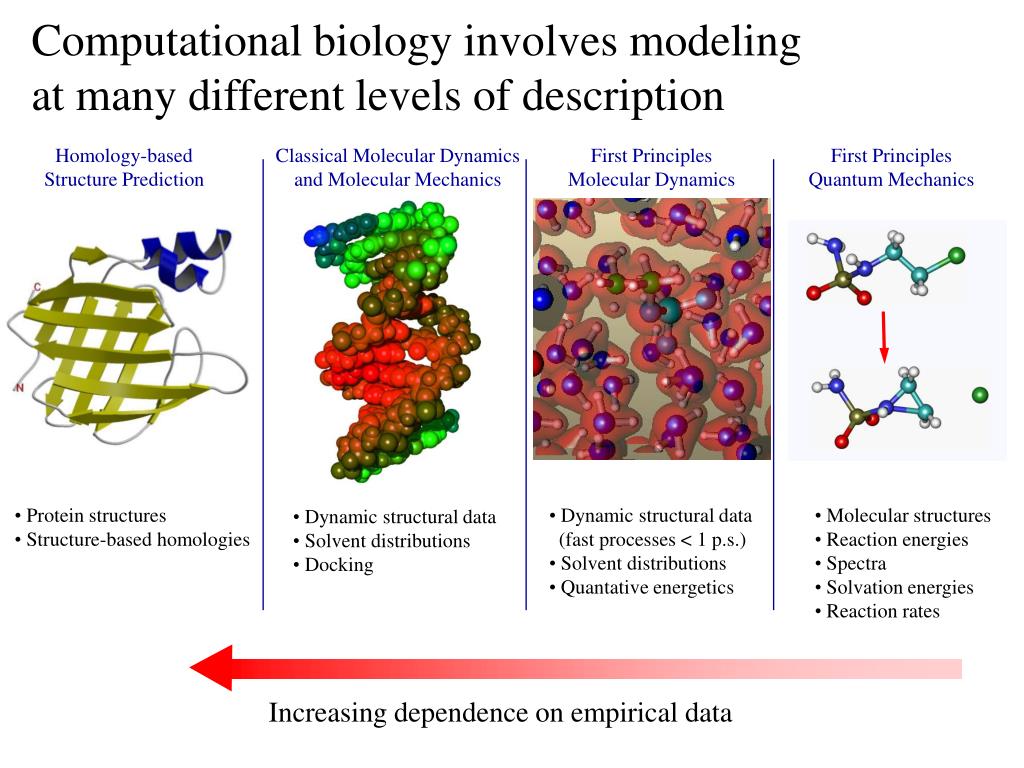 Computational biology involves modeling at many different levels of description

Homology-based Structure Prediction

C

N

• Protein structures
• Structure-based homologies

Classical Molecular Dynamics and Molecular Mechanics

• Dynamic structural data
• Solvent distributions
• Docking

First Principles Molecular Dynamics

• Dynamic structural data (fast processes < 1 p.s.)
• Solvent distributions
• Quantative energetics

First Principles Quantum Mechanics

• Molecular structures
• Reaction energies
• Spectra
• Solvation energies
• Reaction rates

Increasing dependence on empirical data